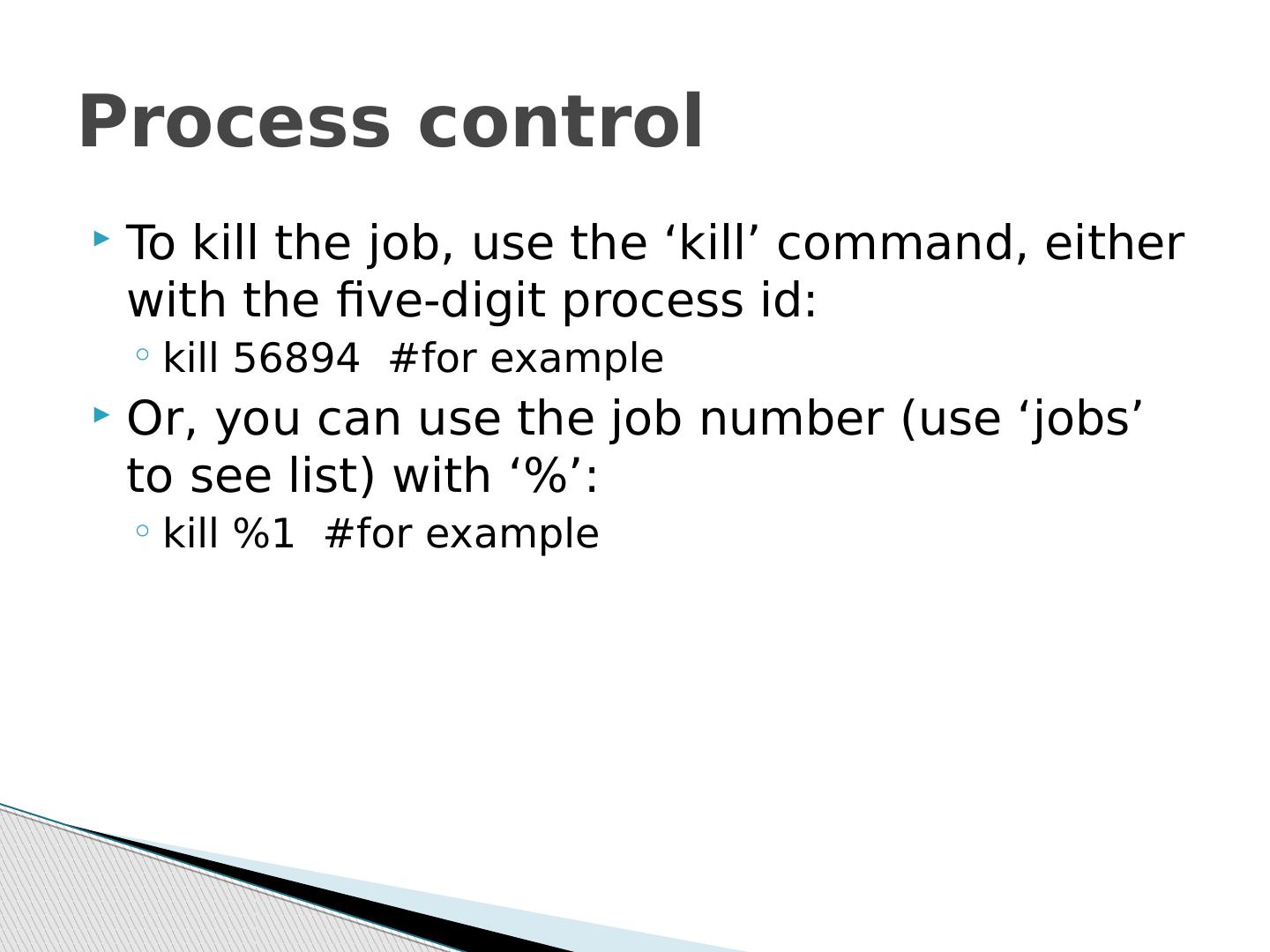 Process control

To kill the job, use the ‘kill’ command, either with the five-digit process id:

kill 56894  #for example

Or, you can use the job number (use ‘jobs’ to see list) with ‘%’:

kill %1  #for example